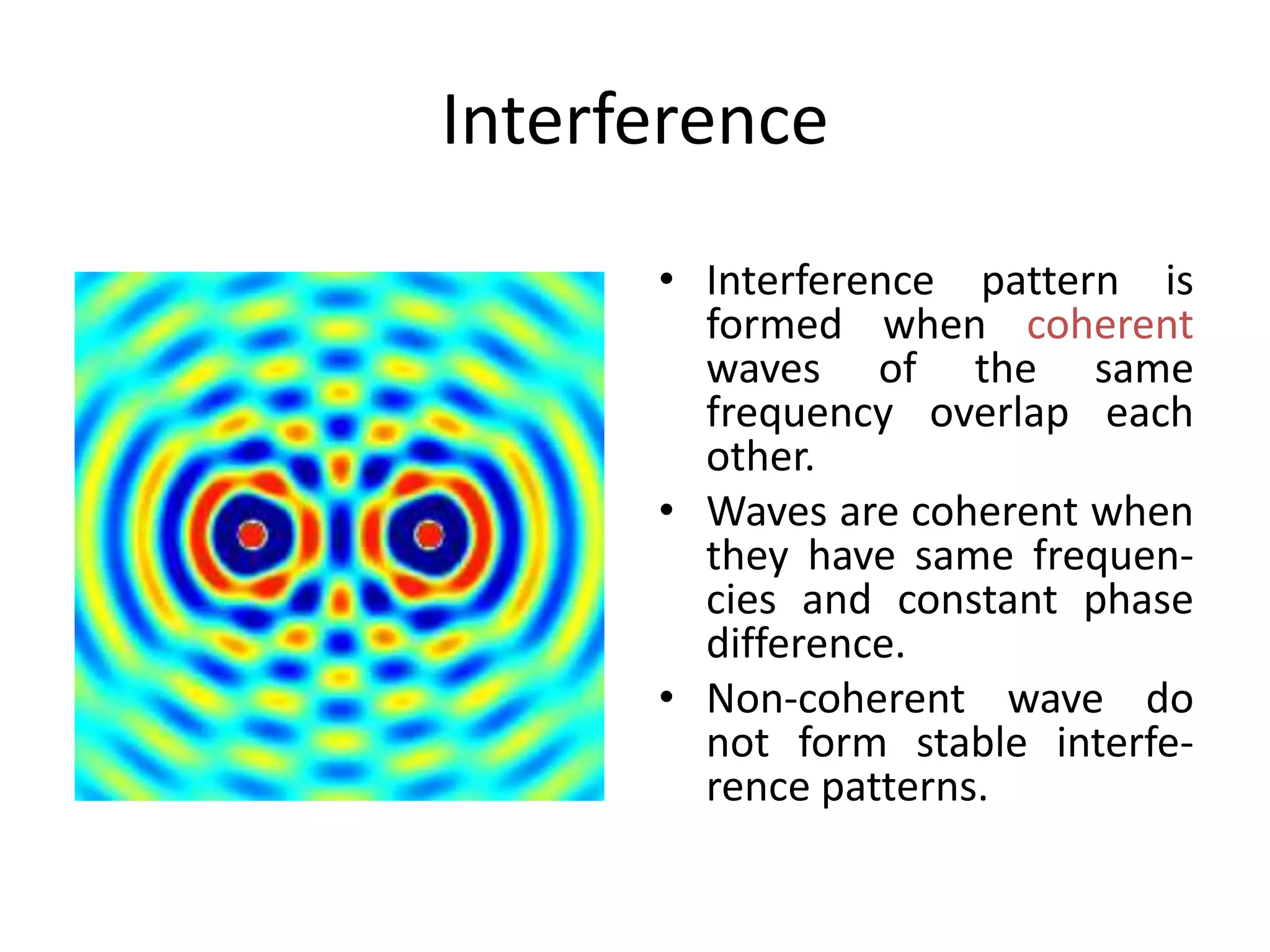 Interference

• Interference pattern is formed when coherent waves of the same frequency overlap each other.
• Waves are coherent when they have same frequencies and constant phase difference.
• Non-coherent wave do not form stable interference patterns.